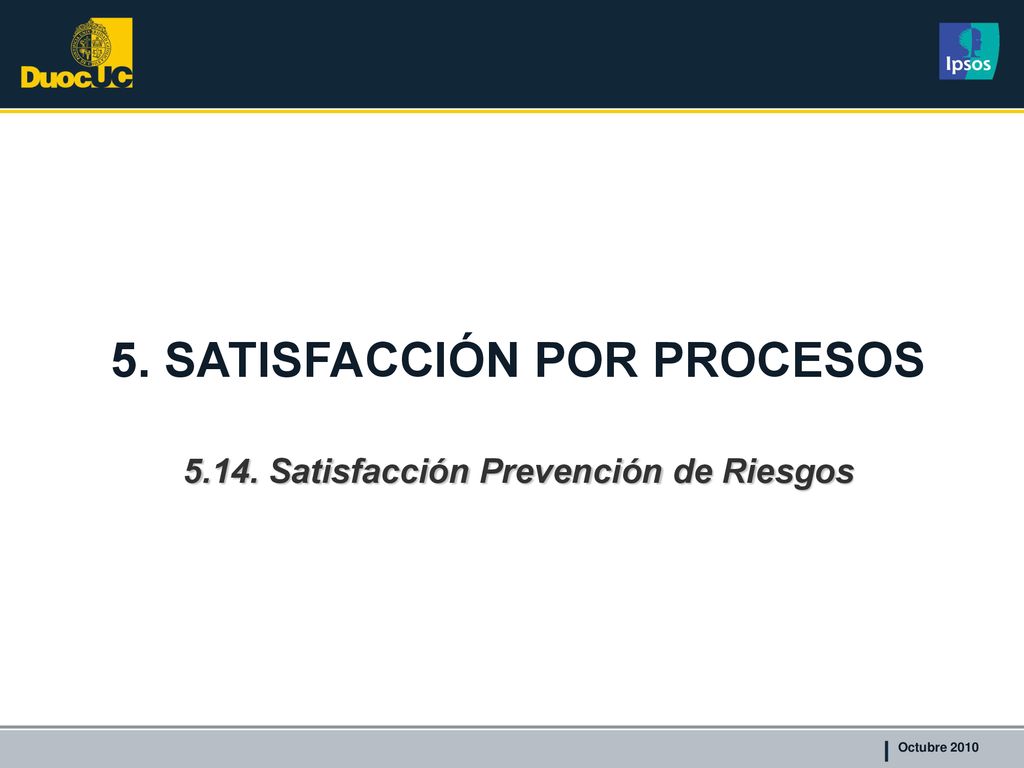 DuocUC

Ipsos

5. SATISFACCIÓN POR PROCESOS

5.14. Satisfacción Prevención de Riesgos

Octubre 2010